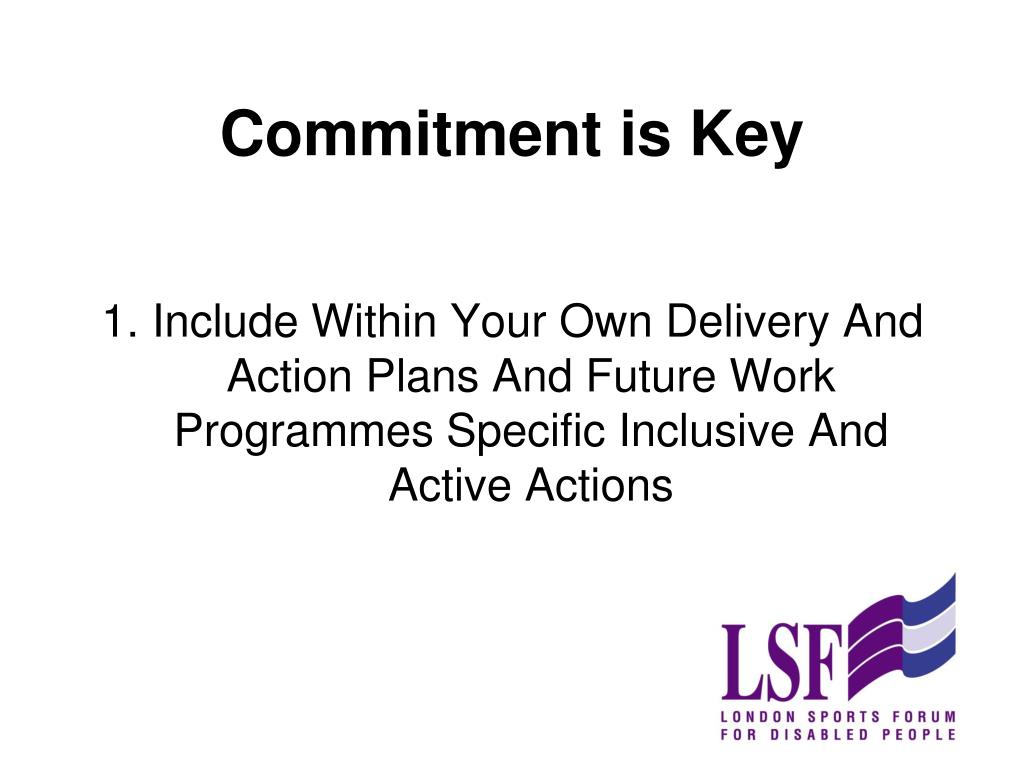 Commitment is Key

1. Include Within Your Own Delivery And Action Plans And Future Work Programmes Specific Inclusive And Active Actions

LSF
LONDON SPORTS FORUM
FOR DISABLED PEOPLE